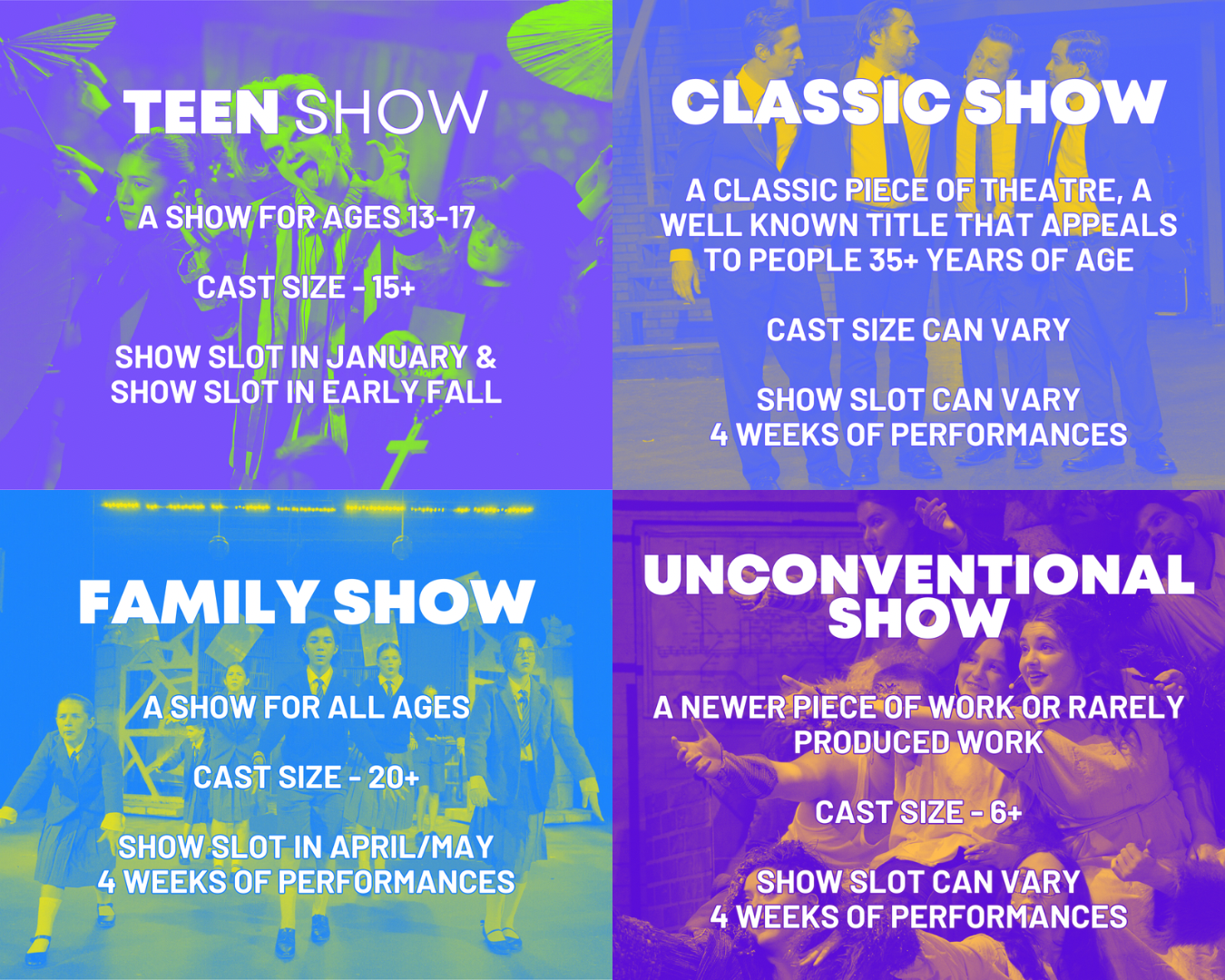 TEEN SHOW

A SHOW FOR AGES 13-17

CAST SIZE - 15+

SHOW SLOT IN JANUARY & SHOW SLOT IN EARLY FALL

CLASSIC SHOW

A CLASSIC PIECE OF THEATRE, A WELL KNOWN TITLE THAT APPEALS TO PEOPLE 35+ YEARS OF AGE

CAST SIZE CAN VARY

SHOW SLOT CAN VARY
4 WEEKS OF PERFORMANCES

FAMILY SHOW

A SHOW FOR ALL AGES

CAST SIZE - 20+

SHOW SLOT IN APRIL/MAY
4 WEEKS OF PERFORMANCES

UNCONVENTIONAL SHOW

A NEWER PIECE OF WORK OR RARELY PRODUCED WORK

CAST SIZE - 6+

SHOW SLOT CAN VARY
4 WEEKS OF PERFORMANCES